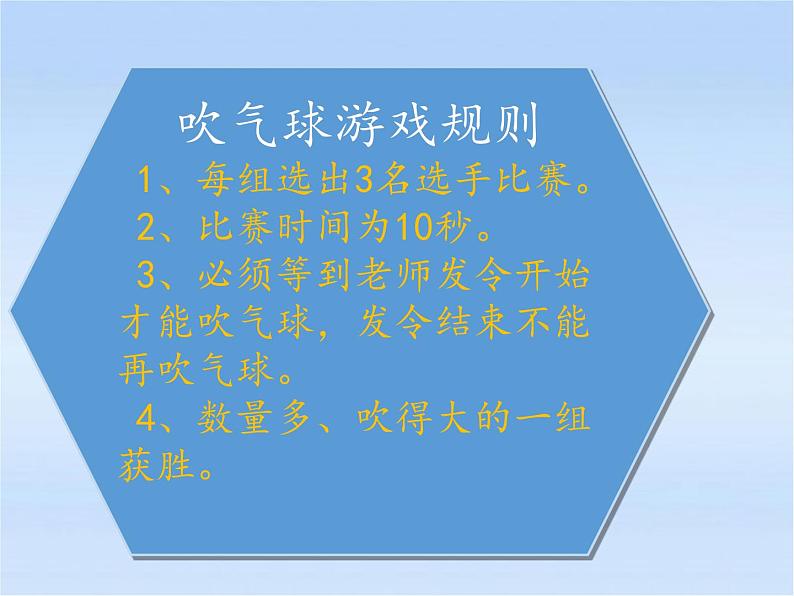 吹气球游戏规则

1、每组选出3名选手比赛。

2、比赛时间为10秒。

3、必须等到老师发令开始才能吹气球，发令结束不能再吹气球。

4、数量多、吹得大的一组获胜。